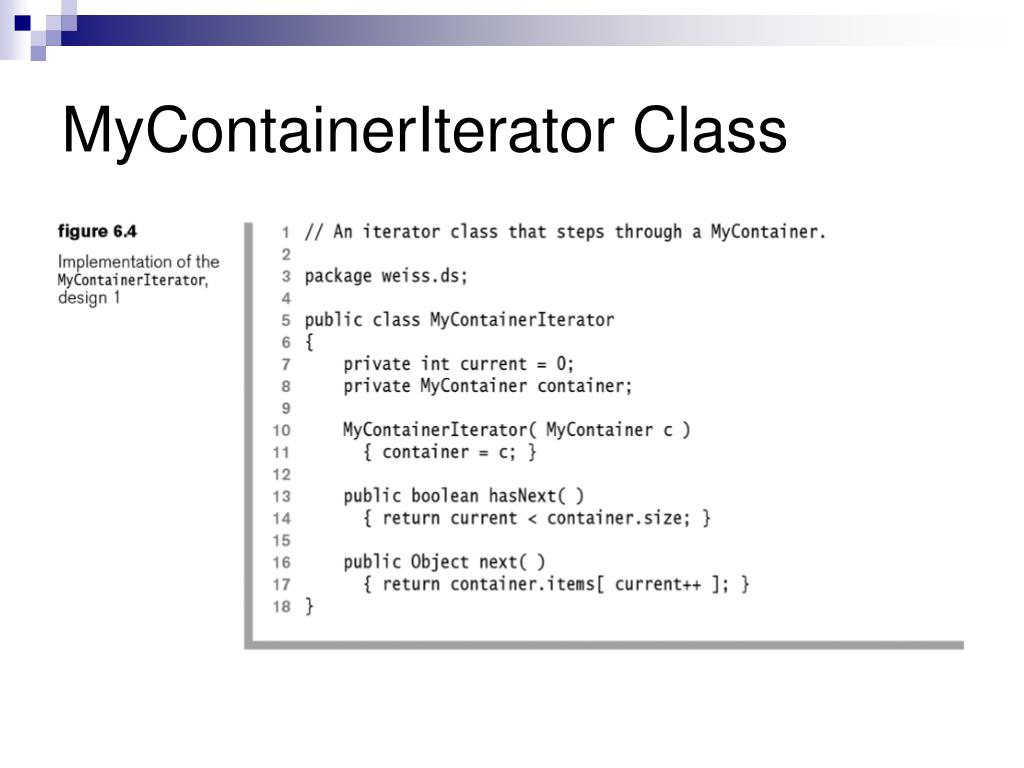 MyContainerIterator Class

figure 6.4

Implementation of the MyContainerIterator, design 1

1 // An iterator class that steps through a MyContainer.
2
3 package weiss.ds;
4
5 public class MyContainerIterator
6 {
7     private int current = 0;
8     private MyContainer container;
9
10     MyContainerIterator( MyContainer c )
11       { container = c; }
12
13     public boolean hasNext( )
14       { return current < container.size; }
15
16     public Object next( )
17       { return container.items[ current++ ]; }
18 }